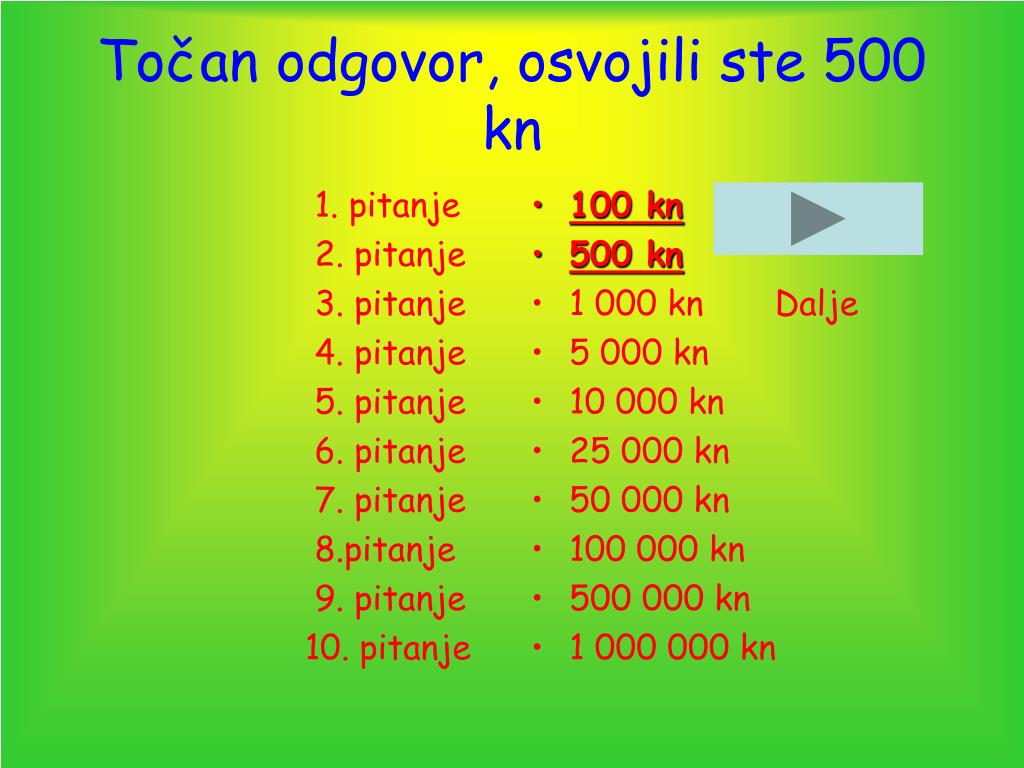 Točan odgovor, osvojili ste 500 kn

1. pitanje
2. pitanje
3. pitanje
4. pitanje
5. pitanje
6. pitanje
7. pitanje
8.pitanje
9. pitanje
10. pitanje

• 100 kn
• 500 kn
• 1 000 kn
• 5 000 kn
• 10 000 kn
• 25 000 kn
• 50 000 kn
• 100 000 kn
• 500 000 kn
• 1 000 000 kn

Dalje